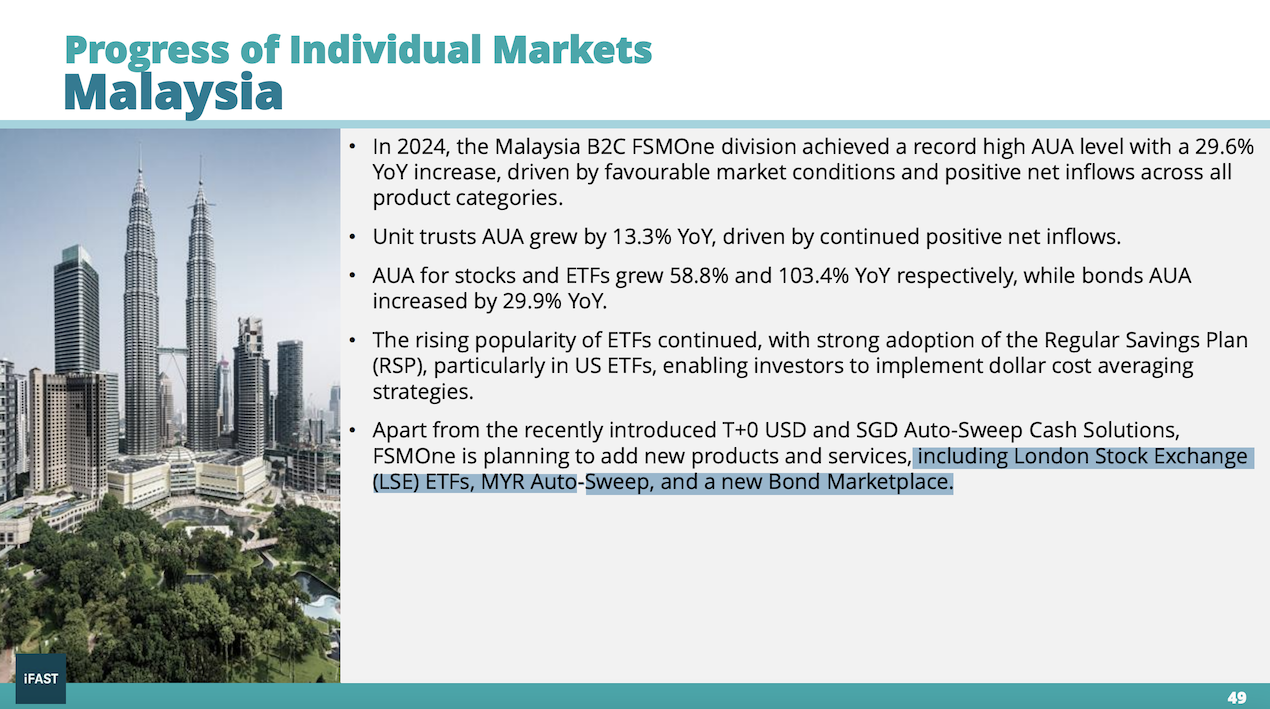 Progress of Individual Markets
Malaysia

• In 2024, the Malaysia B2C FSMOne division achieved a record high AUA level with a 29.6% YoY increase, driven by favourable market conditions and positive net inflows across all product categories.

• Unit trusts AUA grew by 13.3% YoY, driven by continued positive net inflows.

• AUA for stocks and ETFs grew 58.8% and 103.4% YoY respectively, while bonds AUA increased by 29.9% YoY.

• The rising popularity of ETFs continued, with strong adoption of the Regular Savings Plan (RSP), particularly in US ETFs, enabling investors to implement dollar cost averaging strategies.

• Apart from the recently introduced T+0 USD and SGD Auto-Sweep Cash Solutions, FSMOne is planning to add new products and services, including London Stock Exchange (LSE) ETFs, MYR Auto-Sweep, and a new Bond Marketplace.

iFAST

49